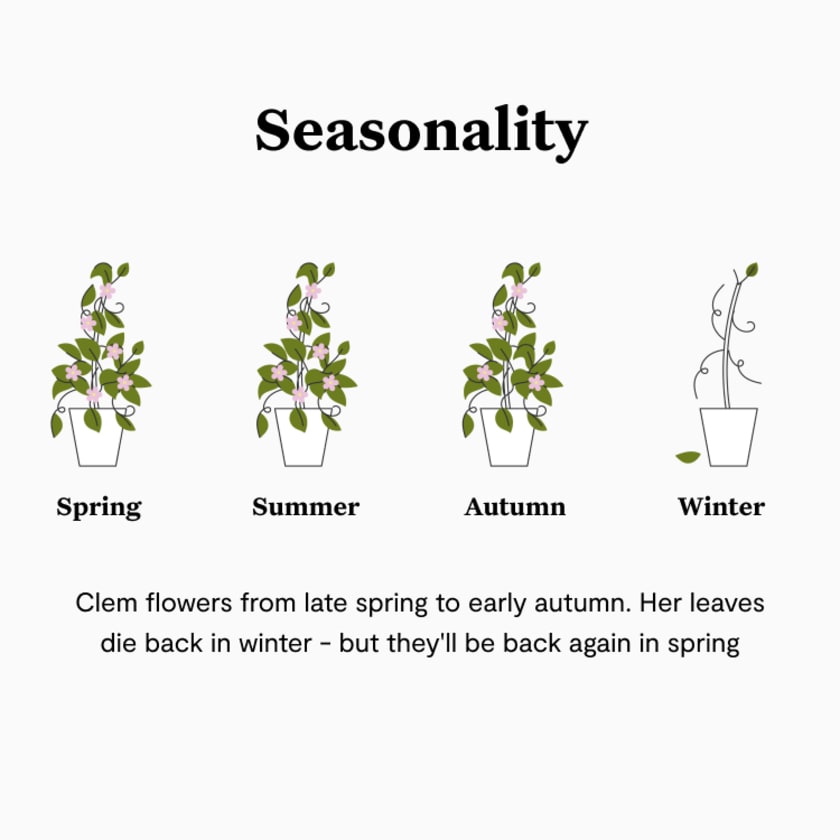 Seasonality

Spring

Summer

Autumn

Winter

Clem flowers from late spring to early autumn. Her leaves die back in winter - but they'll be back again in spring